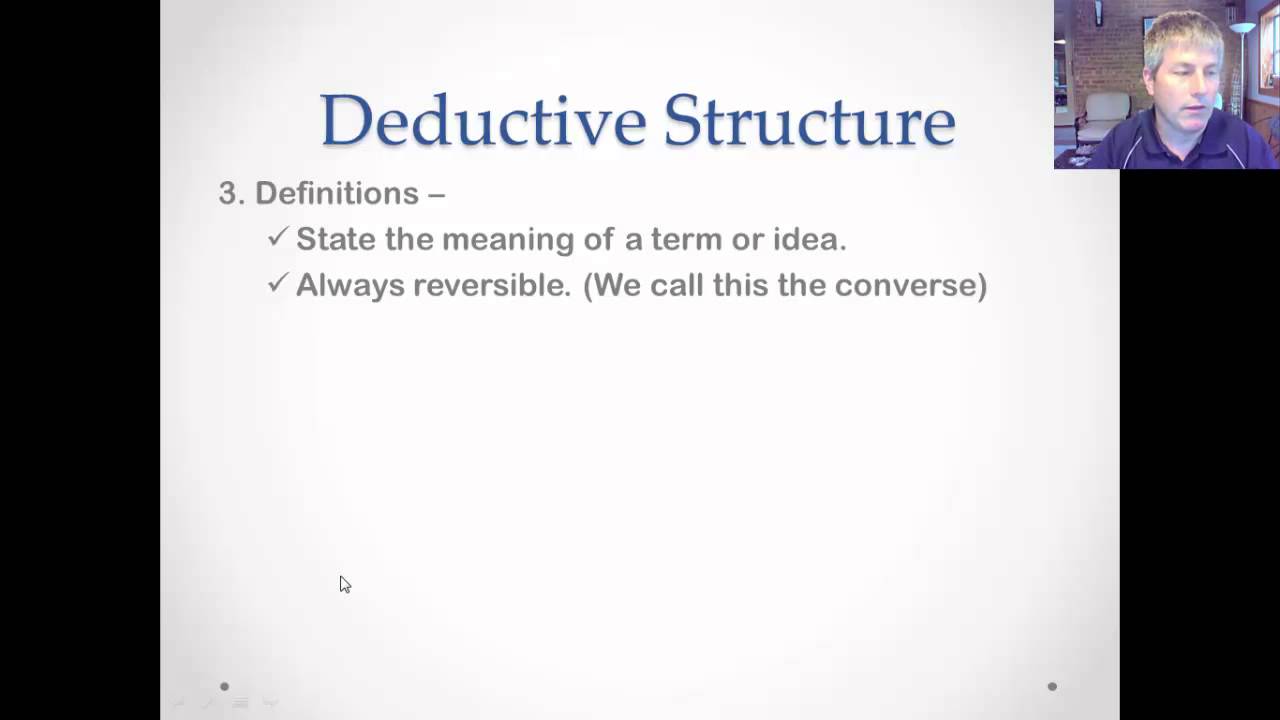 Deductive Structure

3. Definitions –

✓ State the meaning of a term or idea.

✓ Always reversible. (We call this the converse)